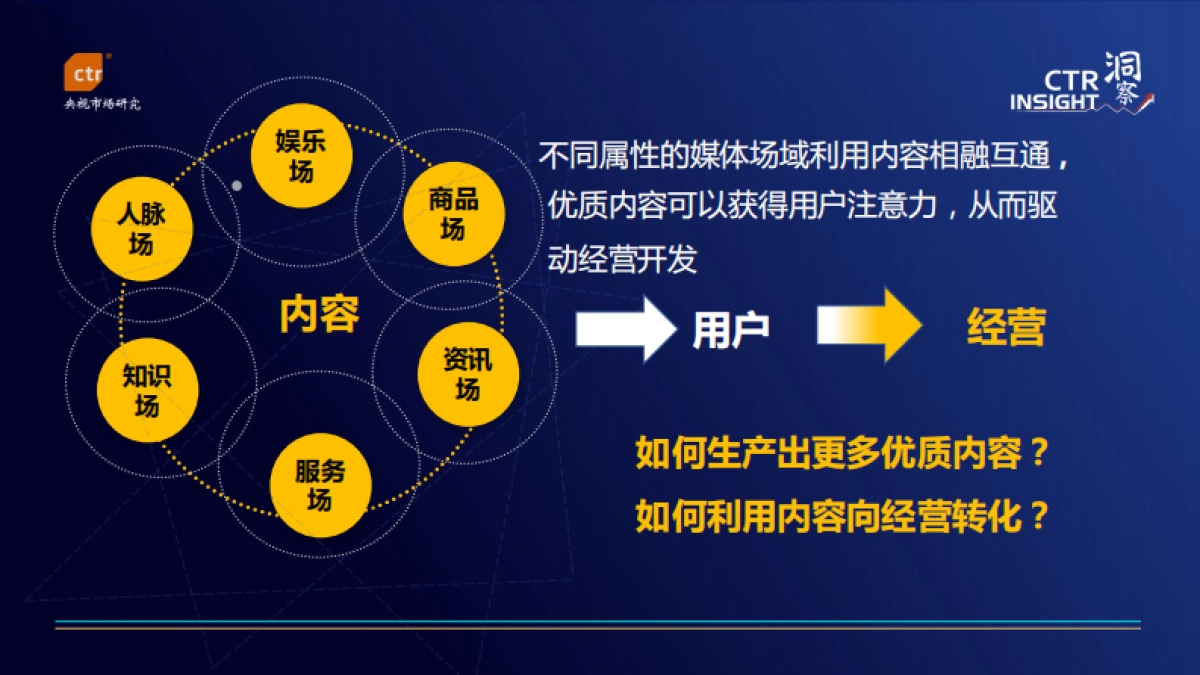 ctr
央视市场研究

CTR INSIGHT 洞察

娱乐场

人脉场

商品场

内容

知识场

资讯场

服务场

不同属性的媒体场域利用内容相融互通，优质内容可以获得用户注意力，从而驱动经营开发

用户

经营

如何生产出更多优质内容？

如何利用内容向经营转化？